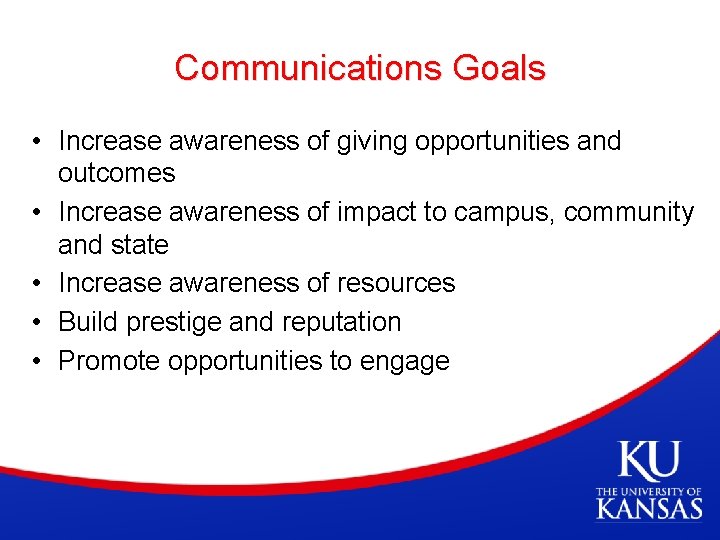 Communications Goals

• Increase awareness of giving opportunities and outcomes
• Increase awareness of impact to campus, community and state
• Increase awareness of resources
• Build prestige and reputation
• Promote opportunities to engage

KU
THE UNIVERSITY OF
KANSAS